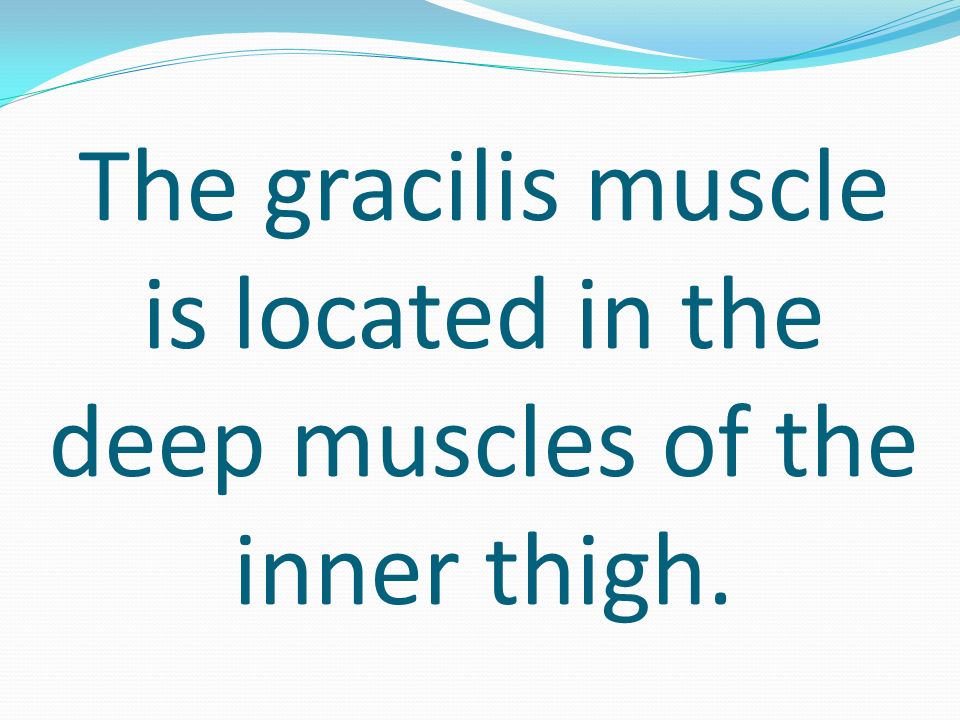 The gracilis muscle is located in the deep muscles of the inner thigh.